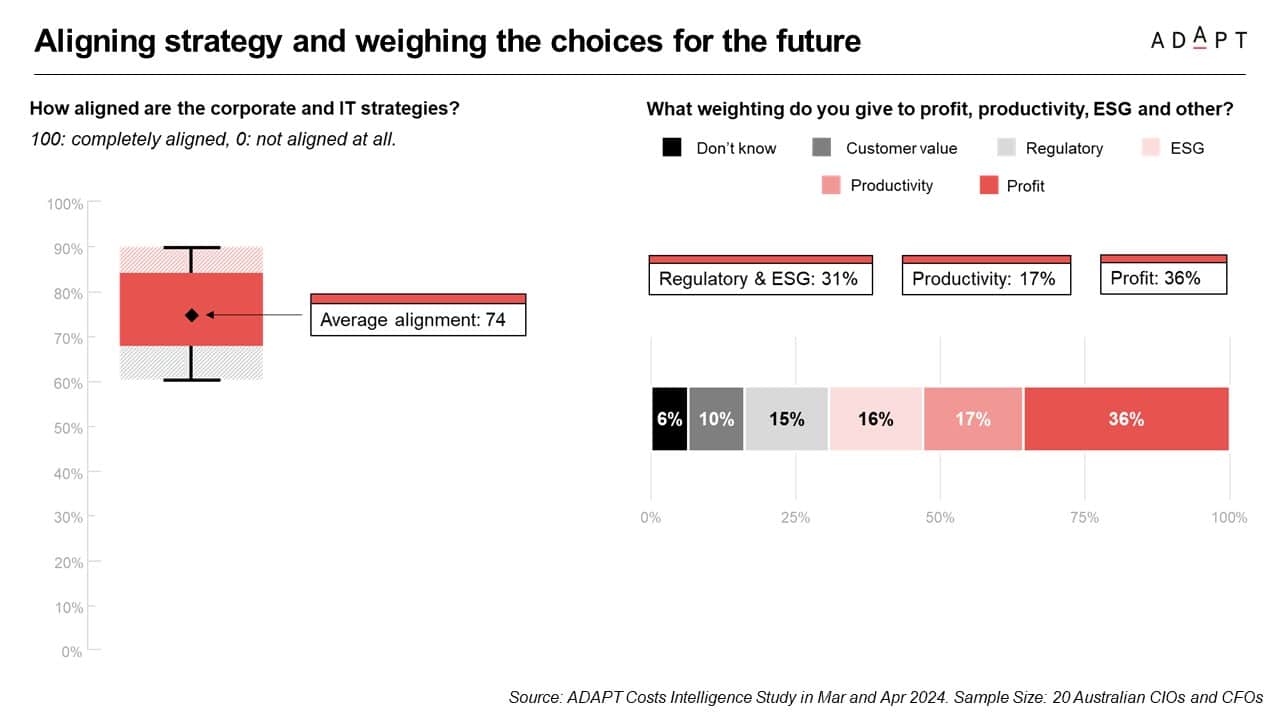 Aligning strategy and weighing the choices for the future

ADAPT

How aligned are the corporate and IT strategies?

100: completely aligned, 0: not aligned at all.

100%
90%
80%
70%
60%
50%
40%
30%
20%
10%
0%

Average alignment: 74

What weighting do you give to profit, productivity, ESG and other?

Don't know
Customer value
Regulatory
ESG
Productivity
Profit

Regulatory & ESG: 31%

Productivity: 17%

Profit: 36%

6%
10%
15%
16%
17%
36%

0%
25%
50%
75%
100%

Source: ADAPT Costs Intelligence Study in Mar and Apr 2024. Sample Size: 20 Australian CIOs and CFOs